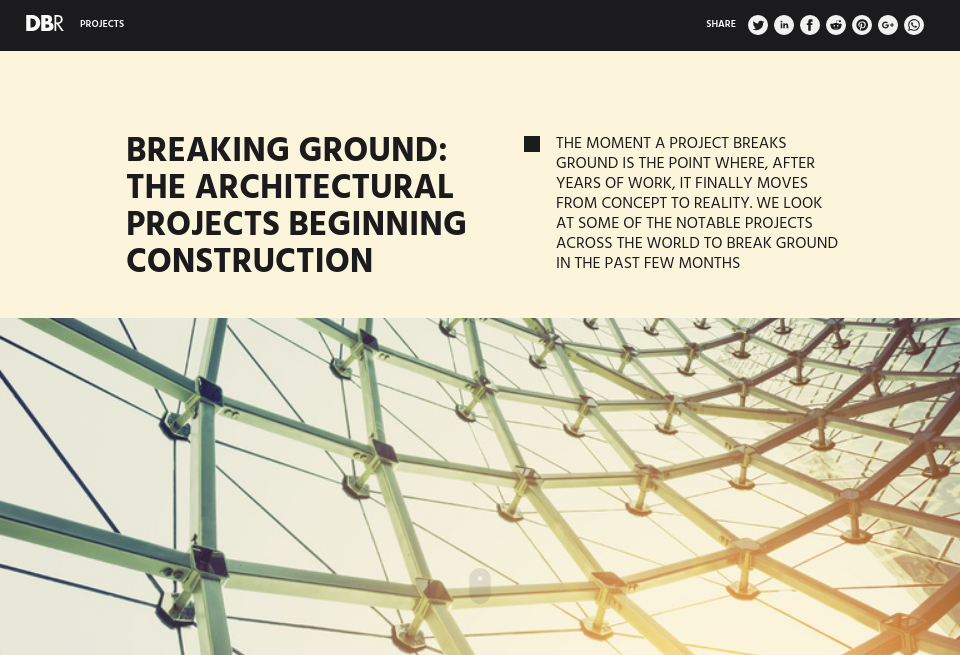 DBR PROJECTS

SHARE

BREAKING GROUND: THE ARCHITECTURAL PROJECTS BEGINNING CONSTRUCTION

THE MOMENT A PROJECT BREAKS GROUND IS THE POINT WHERE, AFTER YEARS OF WORK, IT FINALLY MOVES FROM CONCEPT TO REALITY. WE LOOK AT SOME OF THE NOTABLE PROJECTS ACROSS THE WORLD TO BREAK GROUND IN THE PAST FEW MONTHS